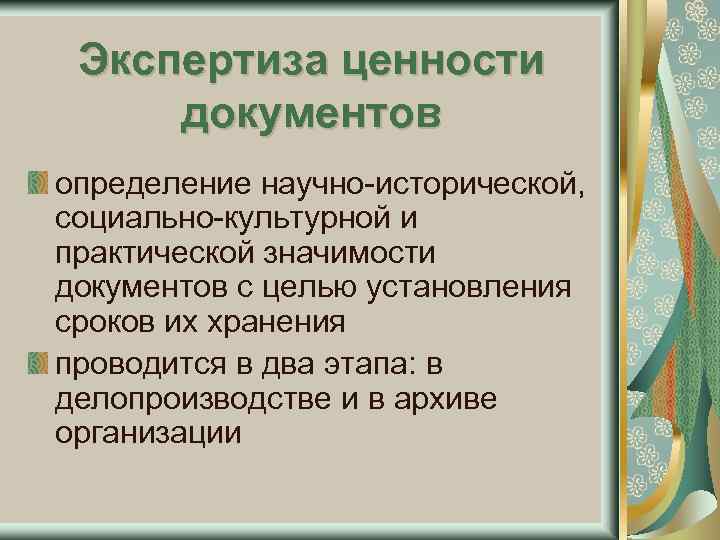 Экспертиза ценности документов

определение научно-исторической, социально-культурной и практической значимости документов с целью установления сроков их хранения

проводится в два этапа: в делопроизводстве и в архиве организации